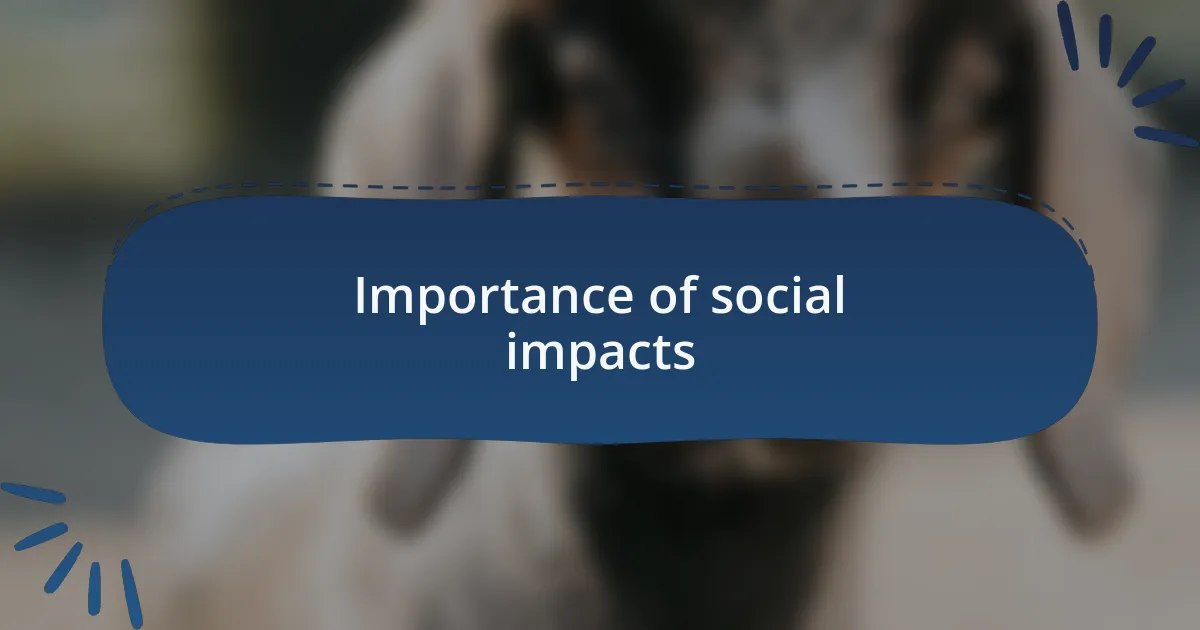 Importance of social impacts